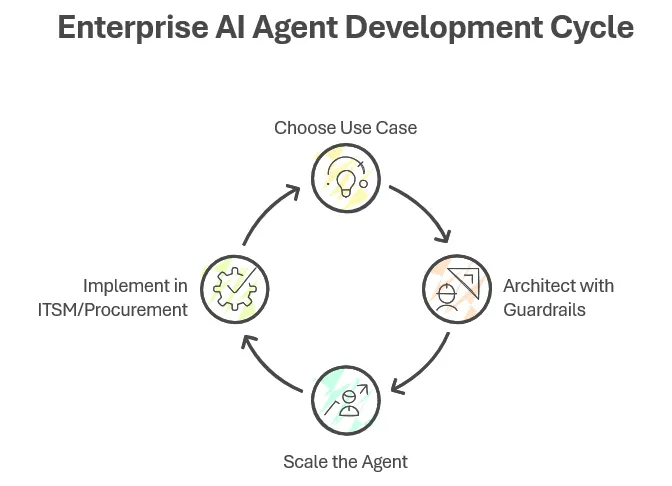 Enterprise AI Agent Development Cycle

Choose Use Case

Architect with Guardrails

Scale the Agent

Implement in ITSM/Procurement